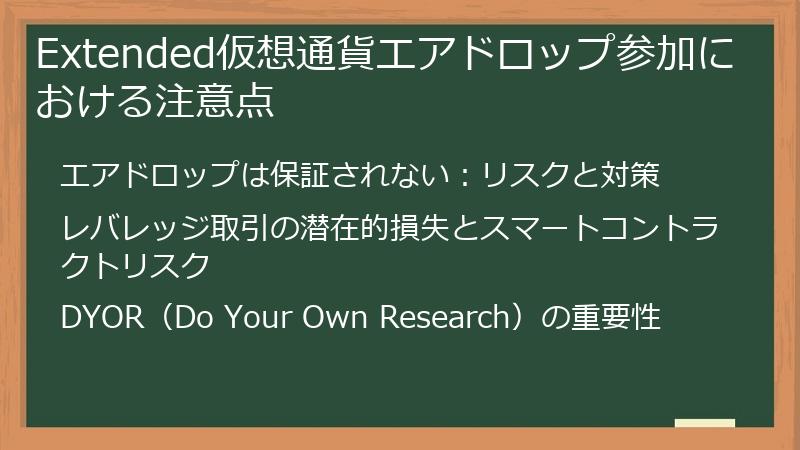 Extended仮想通貨エアドロップ参加における注意点

エアドロップは保証されない：リスクと対策

レバレッジ取引の潜在的損失とスマートコントラクトリスク

DYOR（Do Your Own Research）の重要性